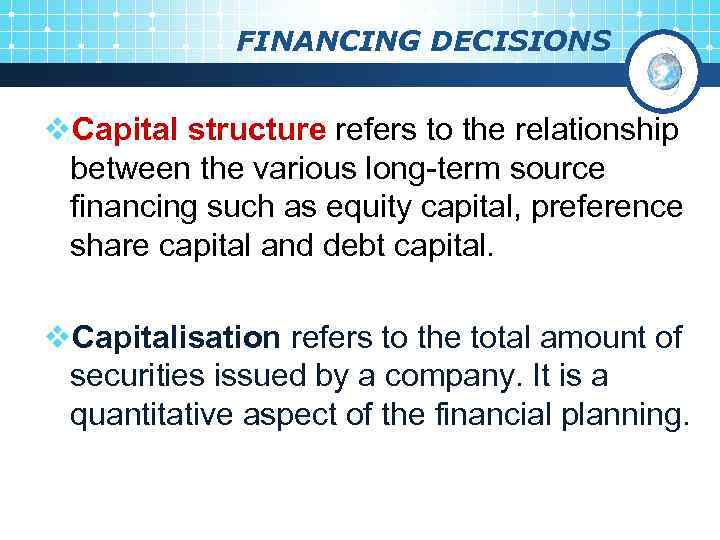 FINANCING DECISIONS

❖Capital structure refers to the relationship between the various long-term source financing such as equity capital, preference share capital and debt capital.

❖Capitalisation refers to the total amount of securities issued by a company. It is a quantitative aspect of the financial planning.